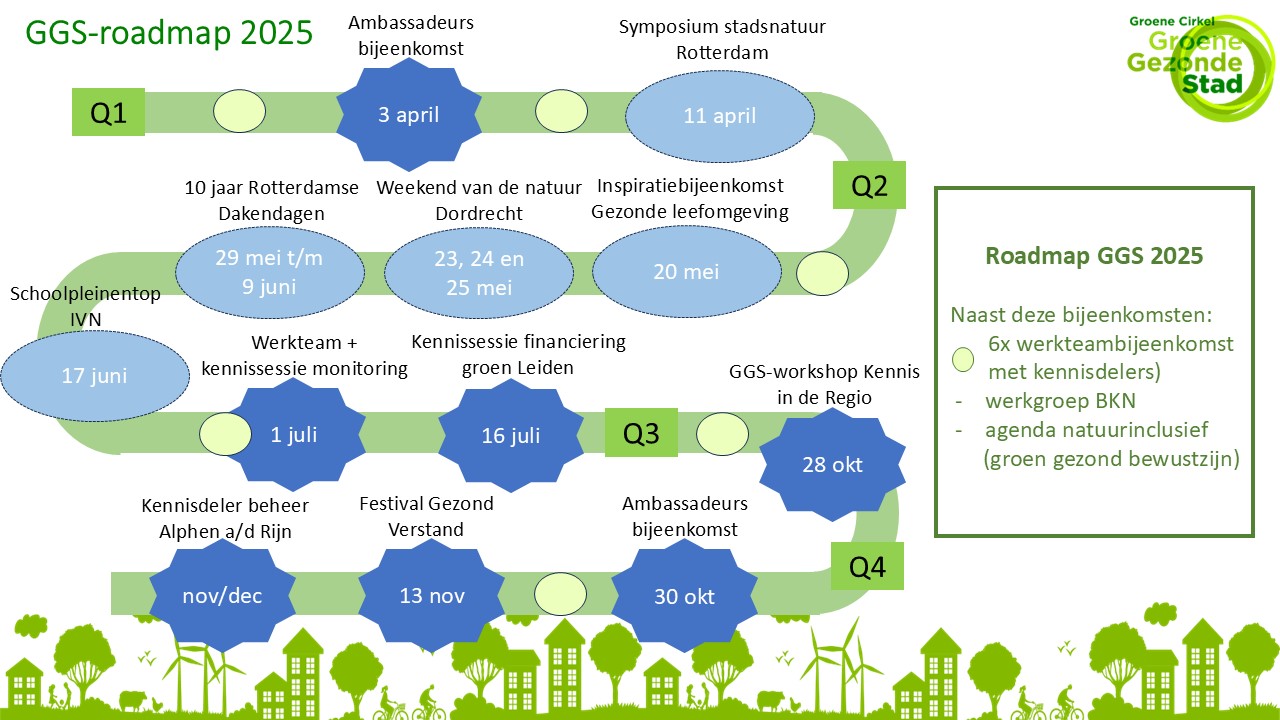 GGS-roadmap 2025

Groene Cirkel
Groene Gezonde Stad

Q1

Ambassadeurs bijeenkomst
3 april

Symposium stadsnatuur Rotterdam
11 april

Q2

Inspiratiebijeenkomst Gezonde leefomgeving
20 mei

Weekend van de natuur Dordrecht
23, 24 en 25 mei

10 jaar Rotterdamse Dakendagen
29 mei t/m 9 juni

Schoolpleinentop IVN
17 juni

Werkteam + kennissessie monitoring
1 juli

Kennissessie financiering groen Leiden
16 juli

Q3

GGS-workshop Kennis in de Regio
28 okt

Q4

Ambassadeurs bijeenkomst
30 okt

Festival Gezond Verstand
13 nov

Kennisdeler beheer Alphen a/d Rijn
nov/dec

Roadmap GGS 2025

Naast deze bijeenkomsten:
6x werkteambijeenkomst met kennisdelers)
- werkgroep BKN
- agenda natuurinclusief (groen gezond bewustzijn)